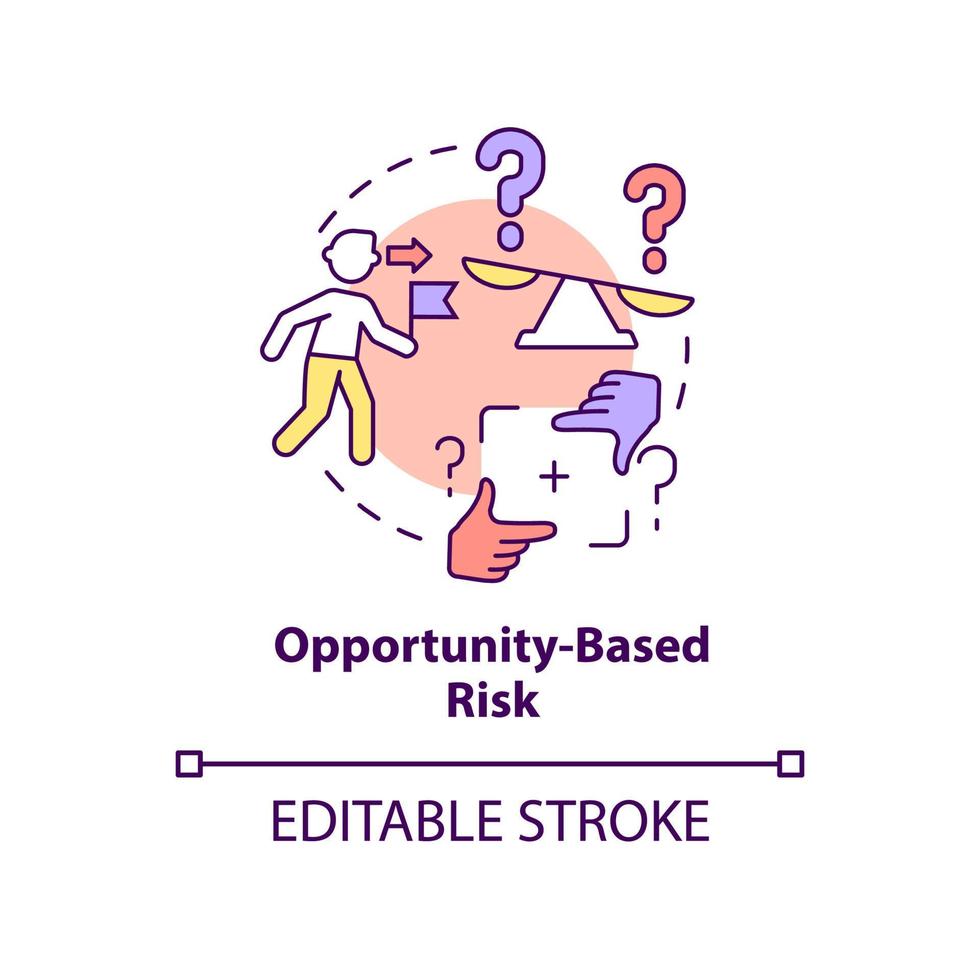 Opportunity-Based Risk

EDITABLE STROKE